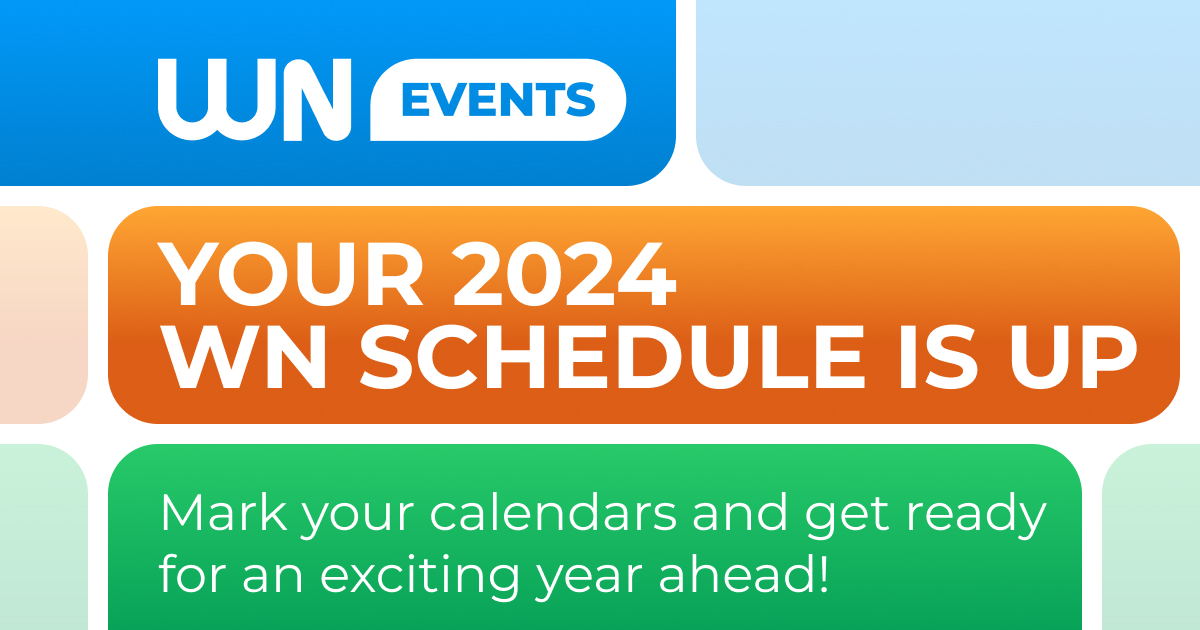 WN EVENTS

YOUR 2024 WN SCHEDULE IS UP

Mark your calendars and get ready for an exciting year ahead!